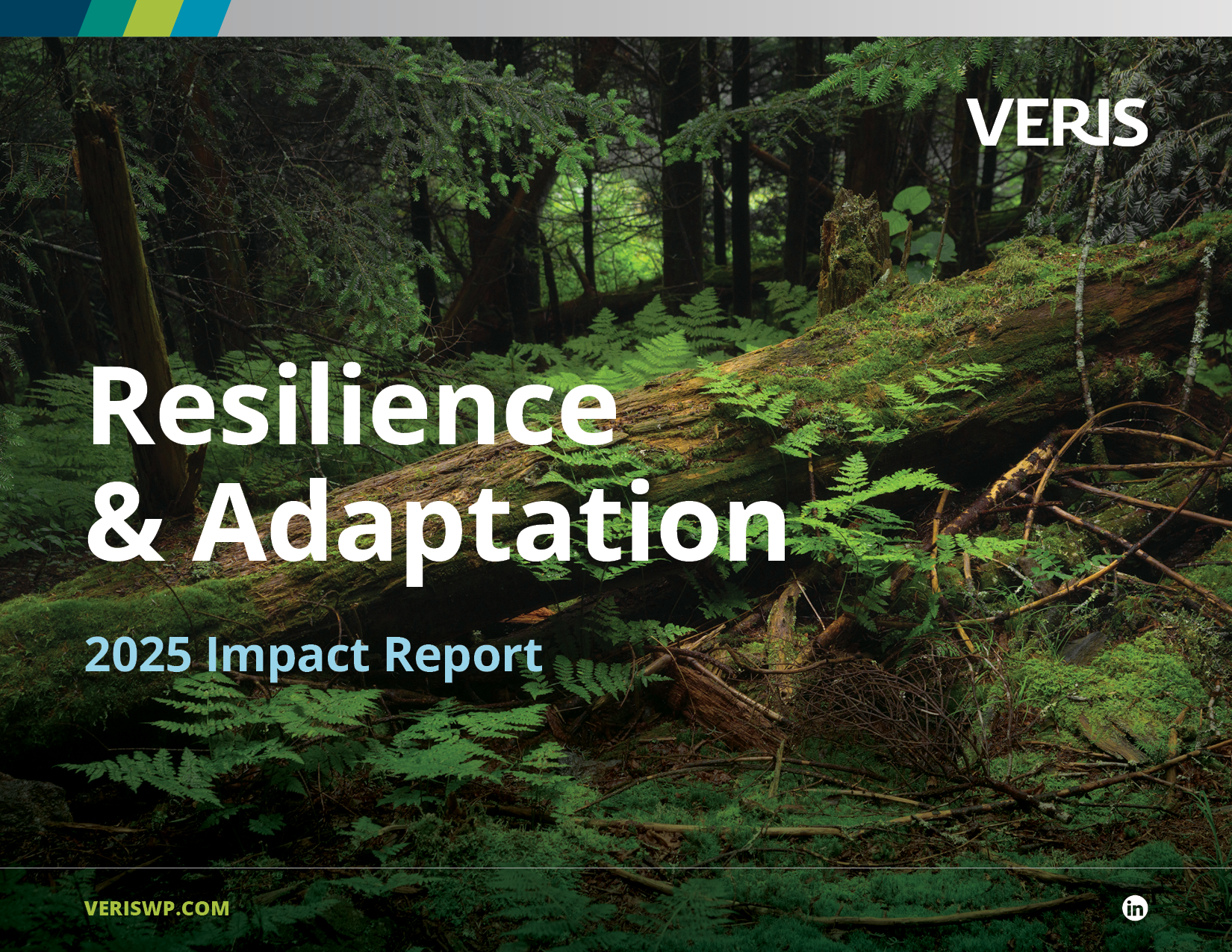 VERIS

Resilience & Adaptation

2025 Impact Report

VERISWP.COM

in